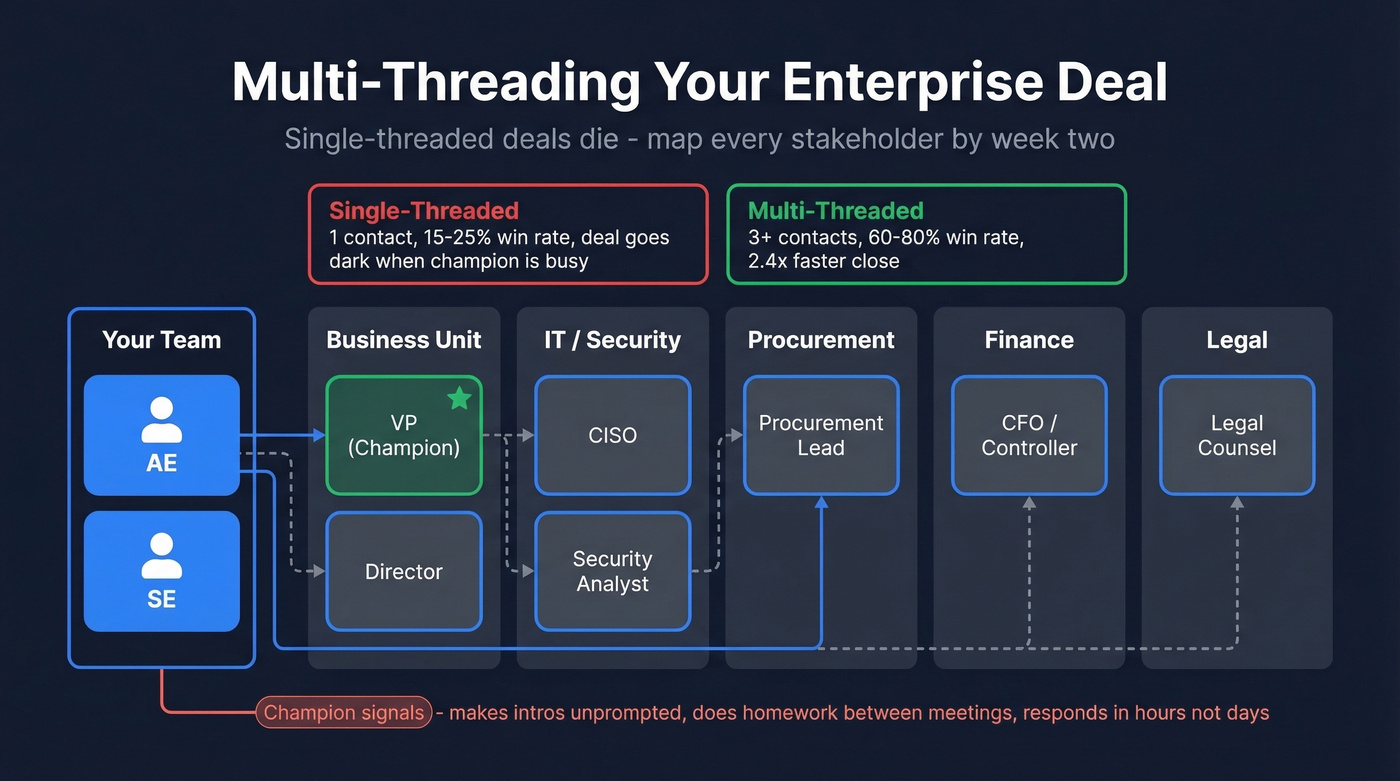 Multi-Threading Your Enterprise Deal

Single-threaded deals die - map every stakeholder by week two

Single-Threaded
1 contact, 15-25% win rate, deal goes dark when champion is busy

Multi-Threaded
3+ contacts, 60-80% win rate, 2.4x faster close

Your Team
AE
SE

Business Unit
VP (Champion)
Director

IT / Security
CISO
Security Analyst

Procurement
Procurement Lead

Finance
CFO / Controller

Legal
Legal Counsel

Champion signals - makes intros unprompted, does homework between meetings, responds in hours not days